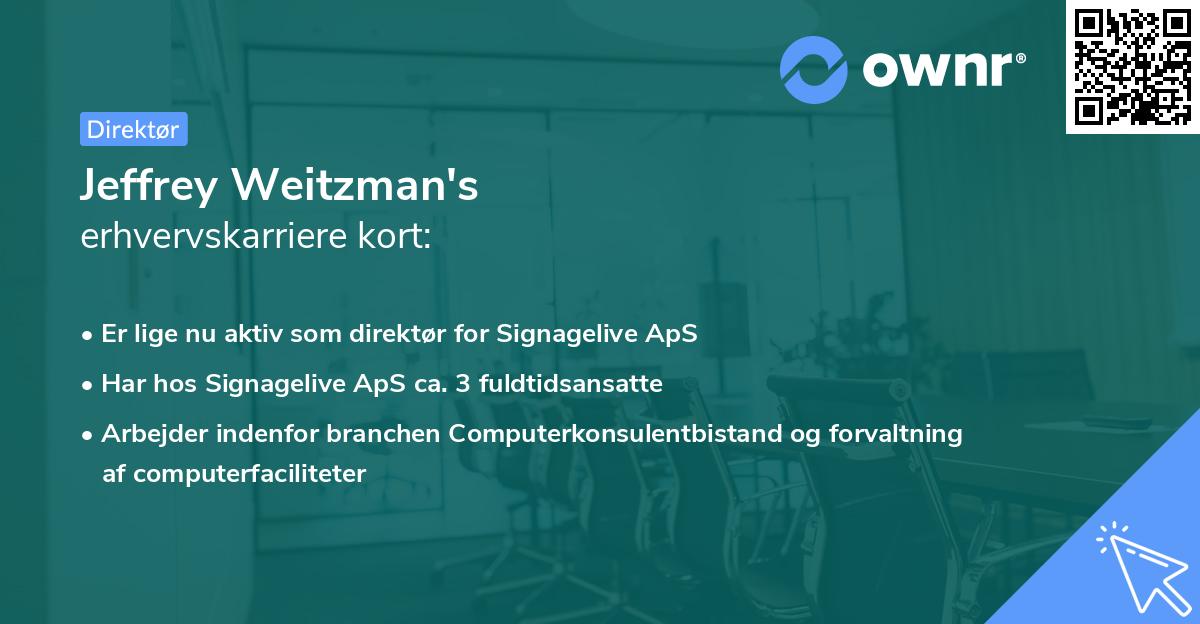 ownr®

Direktør

Jeffrey Weitzman's
erhvervskarriere kort:

• Er lige nu aktiv som direktør for Signagelive ApS
• Har hos Signagelive ApS ca. 3 fuldtidsansatte
• Arbejder indenfor branchen Computerkonsulentbistand og forvaltning af computerfaciliteter